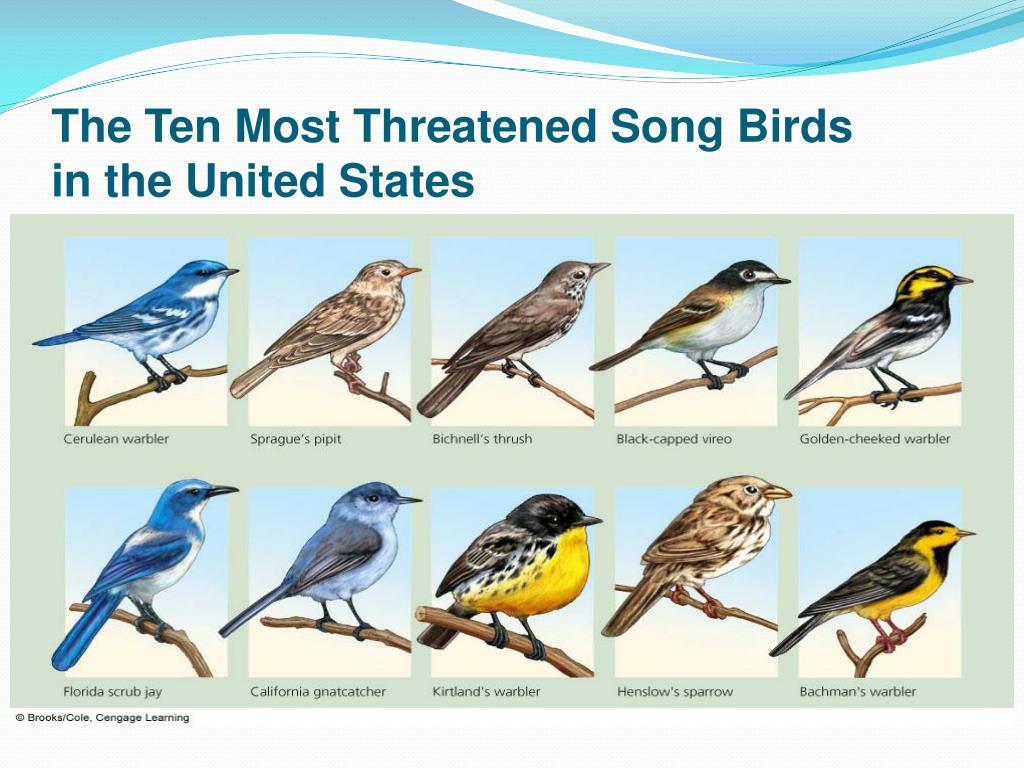 The Ten Most Threatened Song Birds in the United States

Cerulean warbler
Sprague's pipit
Bichnell's thrush
Black-capped vireo
Golden-cheeked warbler

Florida scrub jay
California gnatcatcher
Kirtland's warbler
Henslow's sparrow
Bachman's warbler

© Brooks/Cole, Cengage Learning